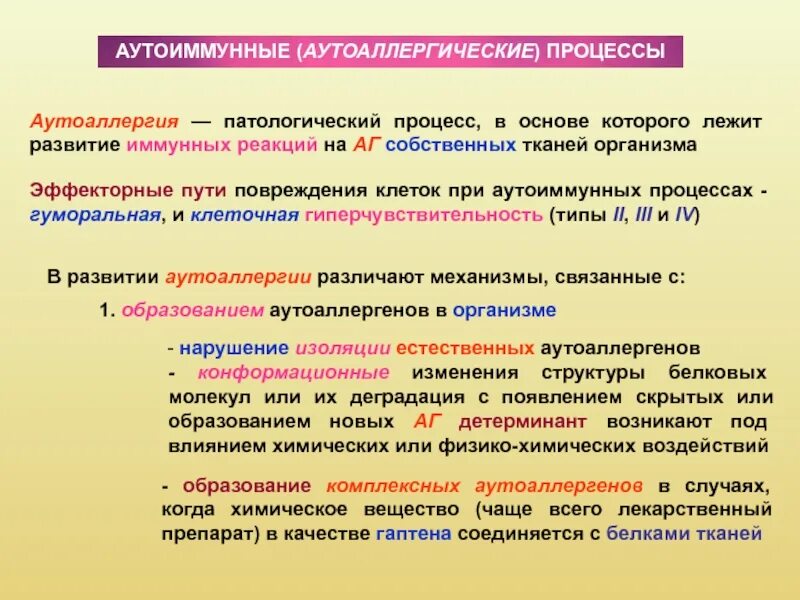 АУТОИММУННЫЕ (АУТОАЛЛЕРГИЧЕСКИЕ) ПРОЦЕССЫ

Аутоаллергия — патологический процесс, в основе которого лежит развитие иммунных реакций на АГ собственных тканей организма

Эффекторные пути повреждения клеток при аутоиммунных процессах - гуморальная, и клеточная гиперчувствительность (типы II, III и IV)

В развитии аутоаллергии различают механизмы, связанные с:

1. образованием аутоаллергенов в организме

- нарушение изоляции естественных аутоаллергенов
- конформационные изменения структуры белковых молекул или их деградация с появлением скрытых или образованием новых АГ детерминант возникают под влиянием химических или физико-химических воздействий

- образование комплексных аутоаллергенов в случаях, когда химическое вещество (чаще всего лекарственный препарат) в качестве гаптена соединяется с белками тканей